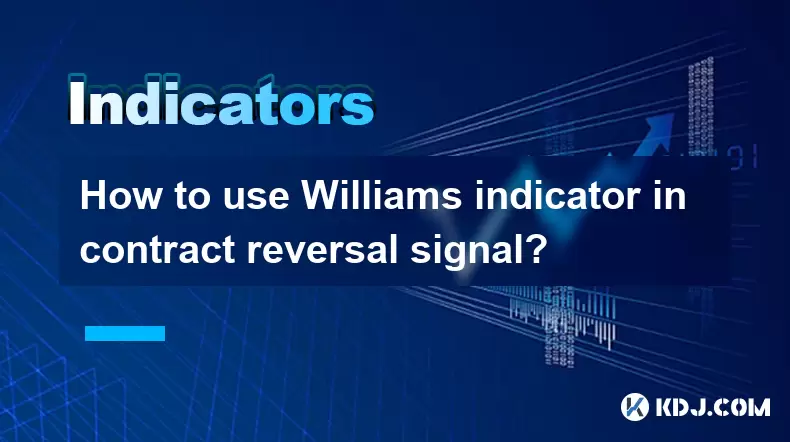 Indicators

How to use Williams indicator in contract reversal signal?

KDJ.COM